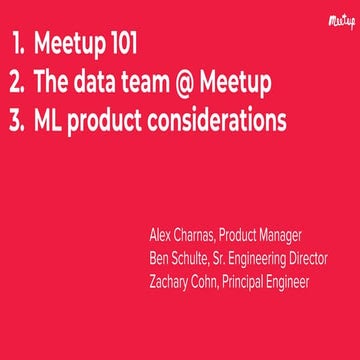 Meetup

1. Meetup 101
2. The data team @ Meetup
3. ML product considerations

Alex Charnas, Product Manager
Ben Schulte, Sr. Engineering Director
Zachary Cohn, Principal Engineer